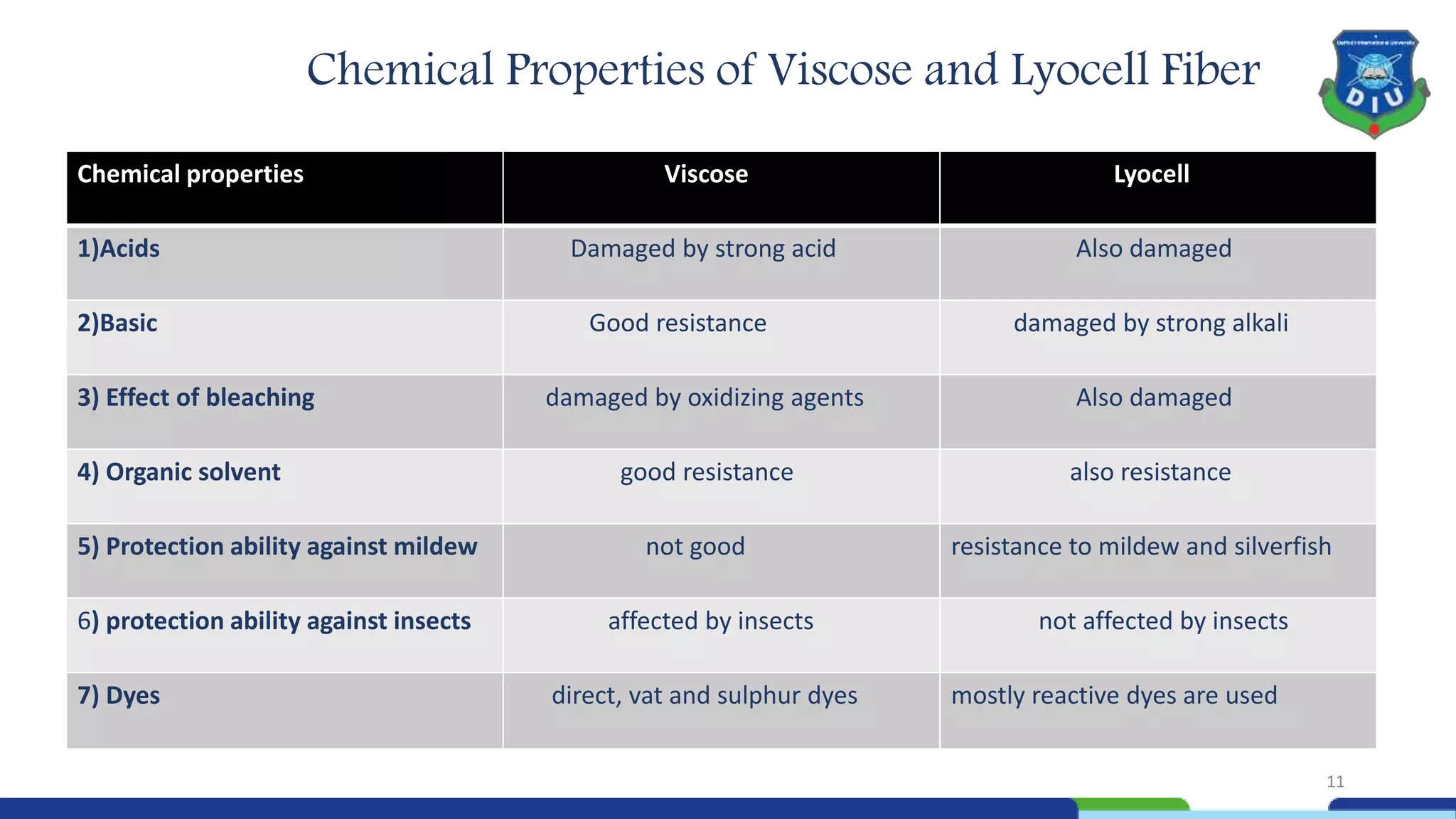 Chemical Properties of Viscose and Lyocell Fiber

Daffodil International University
DIU

| Chemical properties | Viscose | Lyocell |
|---|---|---|
| 1)Acids | Damaged by strong acid | Also damaged |
| 2)Basic | Good resistance | damaged by strong alkali |
| 3) Effect of bleaching | damaged by oxidizing agents | Also damaged |
| 4) Organic solvent | good resistance | also resistance |
| 5) Protection ability against mildew | not good | resistance to mildew and silverfish |
| 6) protection ability against insects | affected by insects | not affected by insects |
| 7) Dyes | direct, vat and sulphur dyes | mostly reactive dyes are used |

11